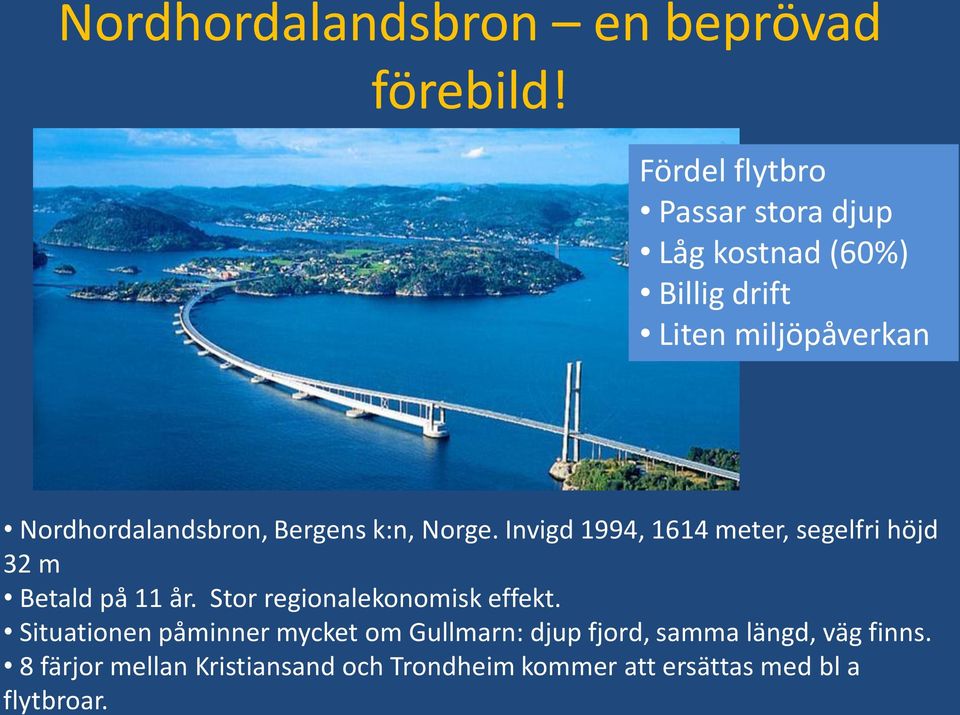 Nordhordalandsbron – en beprövad förebild!

Fördel flytbro
• Passar stora djup
• Låg kostnad (60%)
• Billig drift
• Liten miljöpåverkan

• Nordhordalandsbron, Bergens k:n, Norge. Invigd 1994, 1614 meter, segelfri höjd 32 m
• Betald på 11 år. Stor regionalekonomisk effekt.
• Situationen påminner mycket om Gullmarn: djup fjord, samma längd, väg finns.
• 8 färjor mellan Kristiansand och Trondheim kommer att ersättas med bl a flytbroar.